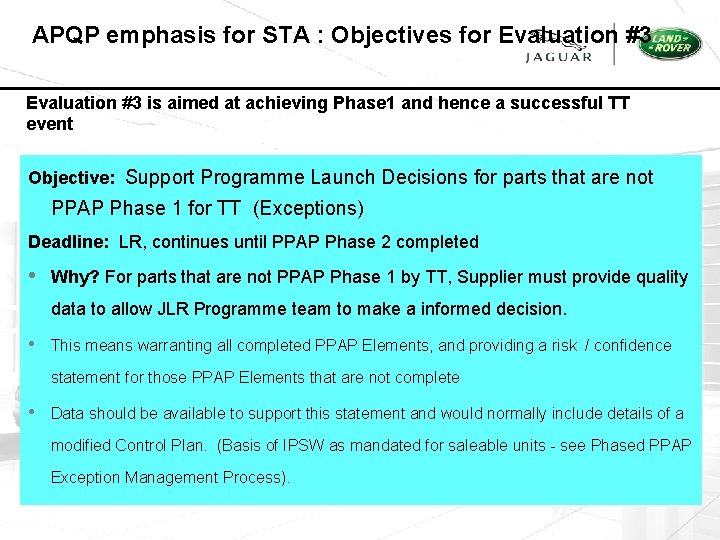 APQP emphasis for STA : Objectives for Evaluation #3

JAGUAR

LAND ROVER

Evaluation #3 is aimed at achieving Phase1 and hence a successful TT event

Objective: Support Programme Launch Decisions for parts that are not PPAP Phase 1 for TT (Exceptions)

Deadline: LR, continues until PPAP Phase 2 completed

• Why? For parts that are not PPAP Phase 1 by TT, Supplier must provide quality data to allow JLR Programme team to make a informed decision.

• This means warranting all completed PPAP Elements, and providing a risk / confidence statement for those PPAP Elements that are not complete

• Data should be available to support this statement and would normally include details of a modified Control Plan. (Basis of IPSW as mandated for saleable units - see Phased PPAP Exception Management Process).